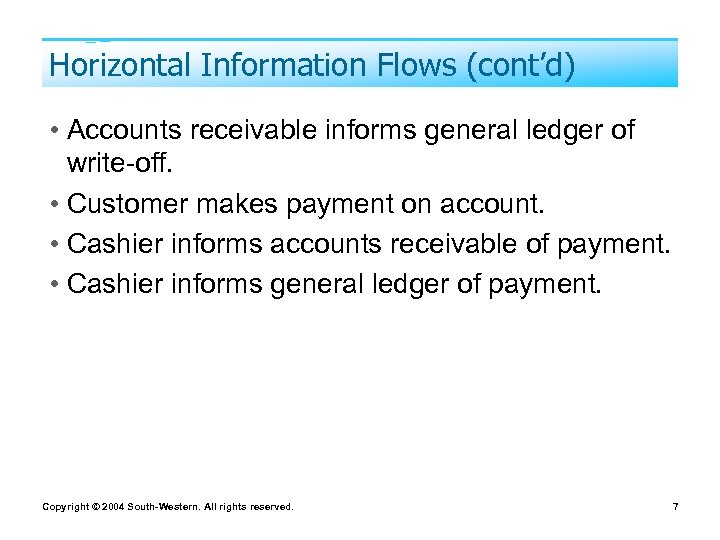 Horizontal Information Flows (cont'd)

• Accounts receivable informs general ledger of write-off.
• Customer makes payment on account.
• Cashier informs accounts receivable of payment.
• Cashier informs general ledger of payment.

Copyright © 2004 South-Western. All rights reserved.

7